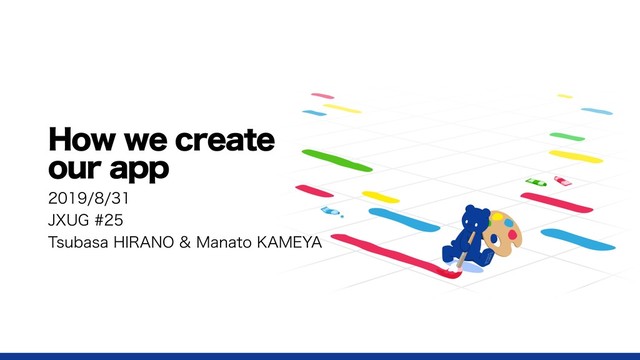 How we create our app

2019/8/31
JXUG #25
Tsubasa HIRANO & Manato KAMEYA